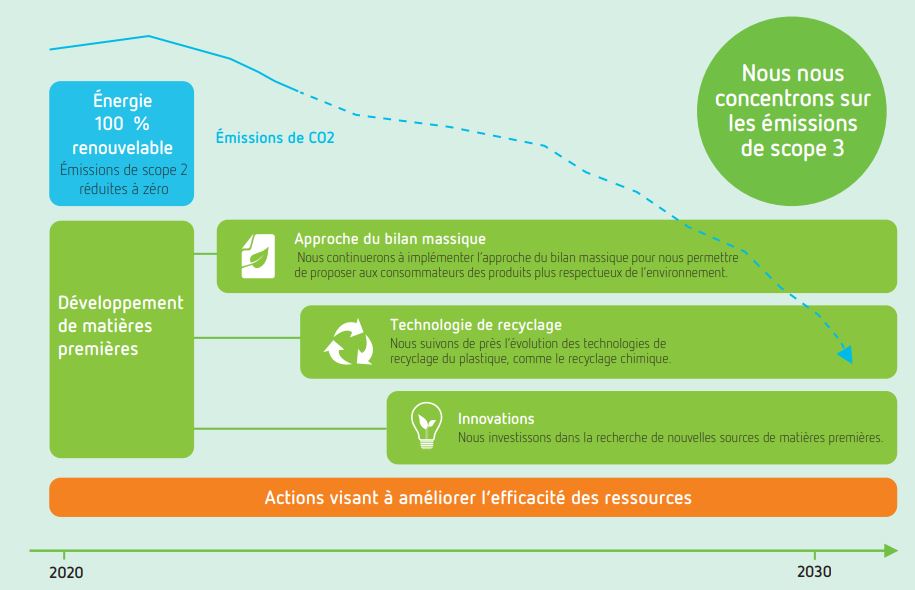 Énergie
100 %
renouvelable
Émissions de scope 2 réduites à zéro

Émissions de CO2

Nous nous concentrons sur les émissions de scope 3

Développement de matières premières

Approche du bilan massique
Nous continuerons à implémenter l'approche du bilan massique pour nous permettre de proposer aux consommateurs des produits plus respectueux de l'environnement.

Technologie de recyclage
Nous suivons de près l'évolution des technologies de recyclage du plastique, comme le recyclage chimique.

Innovations
Nous investissons dans la recherche de nouvelles sources de matières premières.

Actions visant à améliorer l'efficacité des ressources

2020

2030